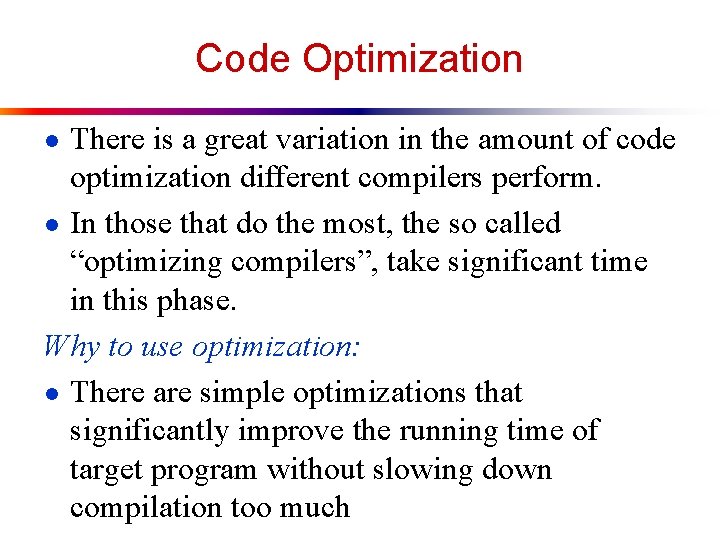 Code Optimization

● There is a great variation in the amount of code optimization different compilers perform.

● In those that do the most, the so called “optimizing compilers”, take significant time in this phase.

Why to use optimization:

● There are simple optimizations that significantly improve the running time of target program without slowing down compilation too much